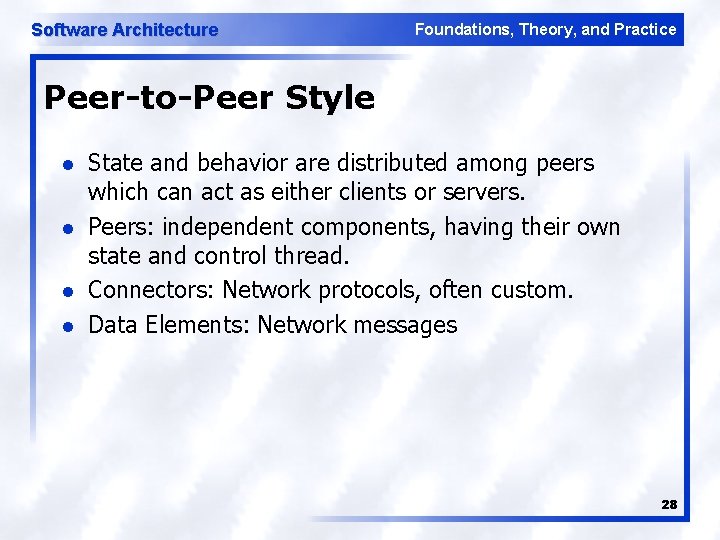 Software Architecture

Foundations, Theory, and Practice

Peer-to-Peer Style

- State and behavior are distributed among peers which can act as either clients or servers.
- Peers: independent components, having their own state and control thread.
- Connectors: Network protocols, often custom.
- Data Elements: Network messages

28